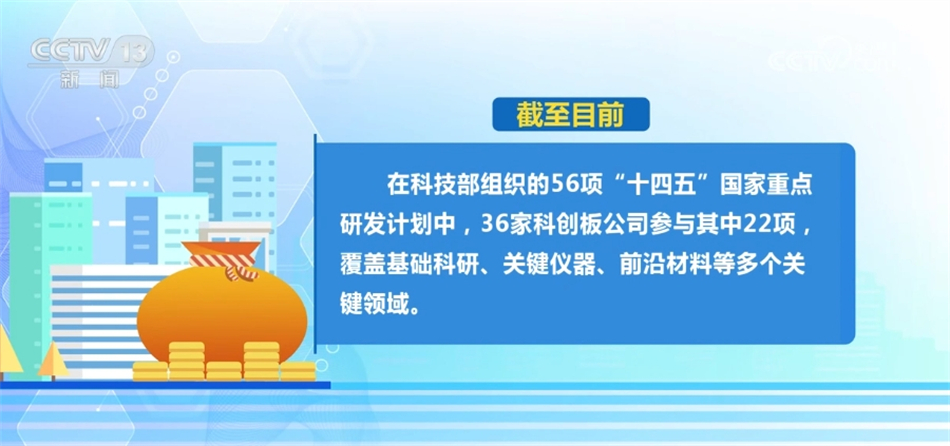 CCTV 13
新闻

截至目前

在科技部组织的56项“十四五”国家重点研发计划中，36家科创板公司参与其中22项，覆盖基础科研、关键仪器、前沿材料等多个关键领域。